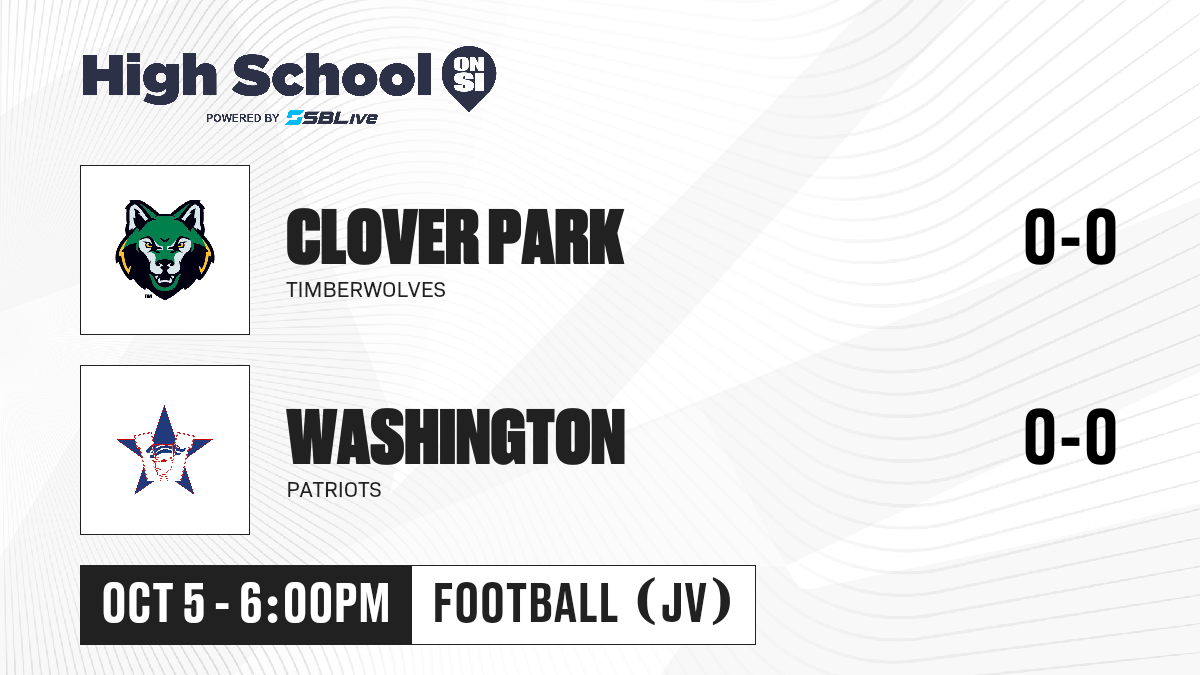 High School ON SI
POWERED BY SBLive

CLOVER PARK
TIMBERWOLVES
0-0

WASHINGTON
PATRIOTS
0-0

OCT 5 - 6:00PM
FOOTBALL (JV)